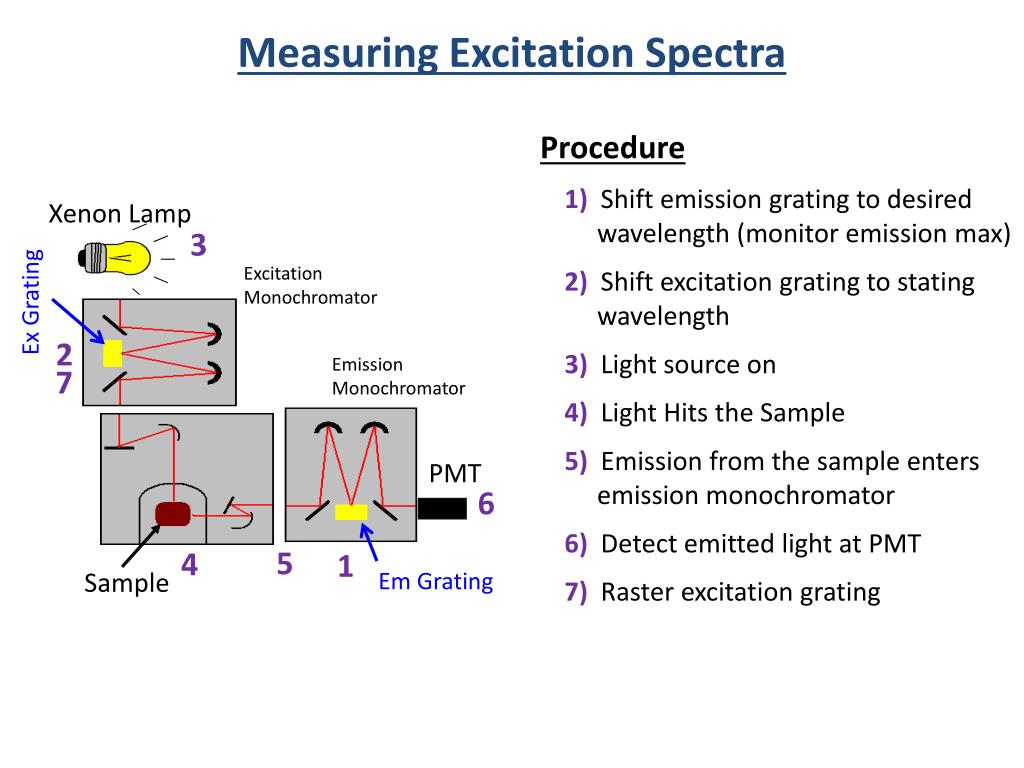 Measuring Excitation Spectra

Xenon Lamp
3
Ex Grating
Excitation Monochromator
2
7
Emission Monochromator
PMT
6
Sample
4
5
1
Em Grating

Procedure

1) Shift emission grating to desired wavelength (monitor emission max)

2) Shift excitation grating to stating wavelength

3) Light source on

4) Light Hits the Sample

5) Emission from the sample enters emission monochromator

6) Detect emitted light at PMT

7) Raster excitation grating